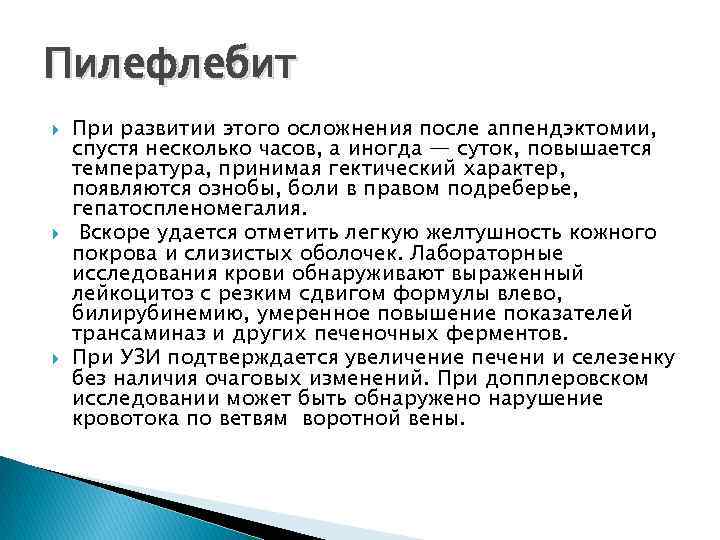 Пилефлебит

При развитии этого осложнения после аппендэктомии, спустя несколько часов, а иногда — суток, повышается температура, принимая гектический характер, появляются ознобы, боли в правом подреберье, гепатоспленомегалия.

Вскоре удается отметить легкую желтушность кожного покрова и слизистых оболочек. Лабораторные исследования крови обнаруживают выраженный лейкоцитоз с резким сдвигом формулы влево, билирубинемию, умеренное повышение показателей трансаминаз и других печеночных ферментов.

При УЗИ подтверждается увеличение печени и селезенку без наличия очаговых изменений. При допплеровском исследовании может быть обнаружено нарушение кровотока по ветвям воротной вены.